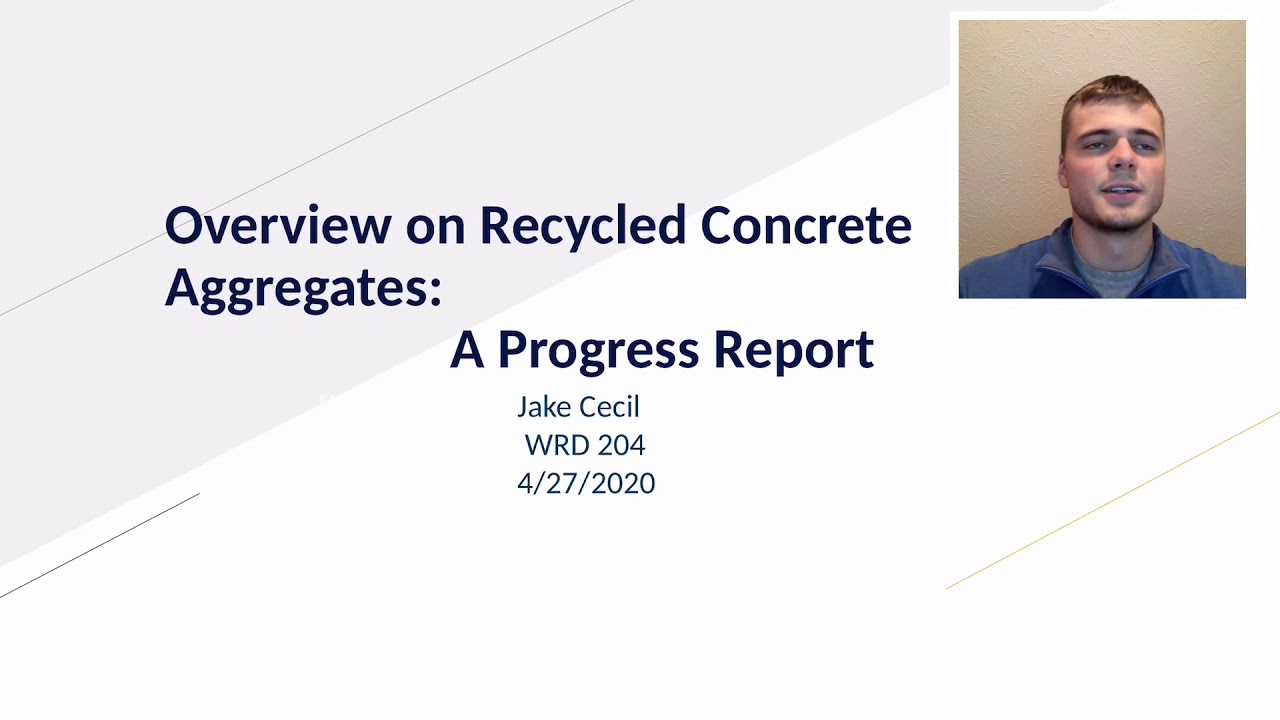 Overview on Recycled Concrete Aggregates:

A Progress Report

Jake Cecil
WRD 204
4/27/2020